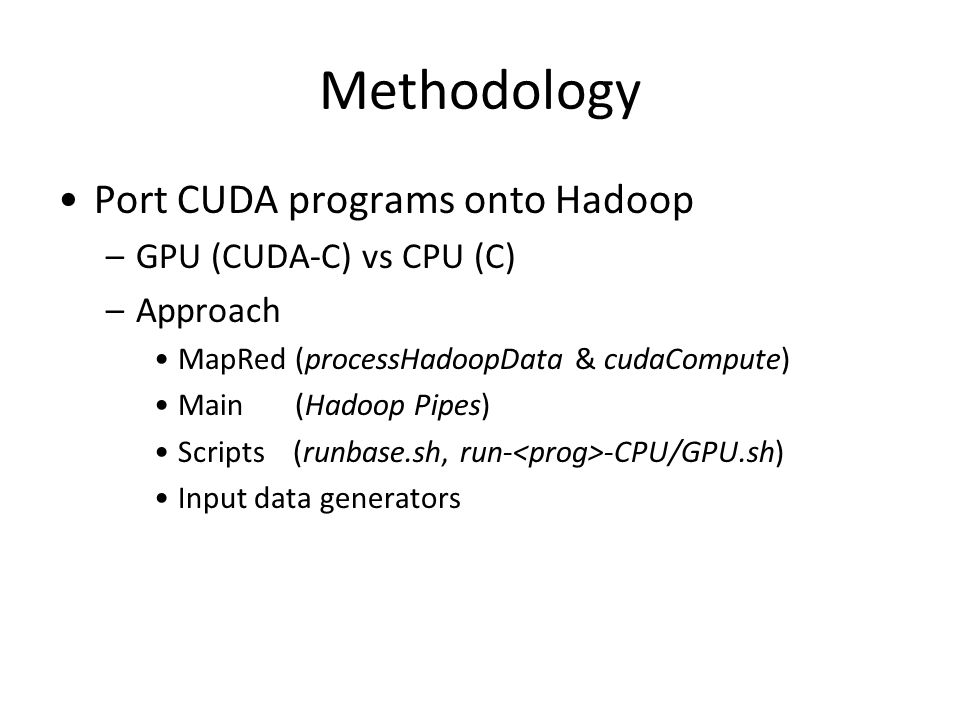 Methodology

• Port CUDA programs onto Hadoop
– GPU (CUDA-C) vs CPU (C)
– Approach
• MapRed (processHadoopData & cudaCompute)
• Main (Hadoop Pipes)
• Scripts (runbase.sh, run-<prog>-CPU/GPU.sh)
• Input data generators